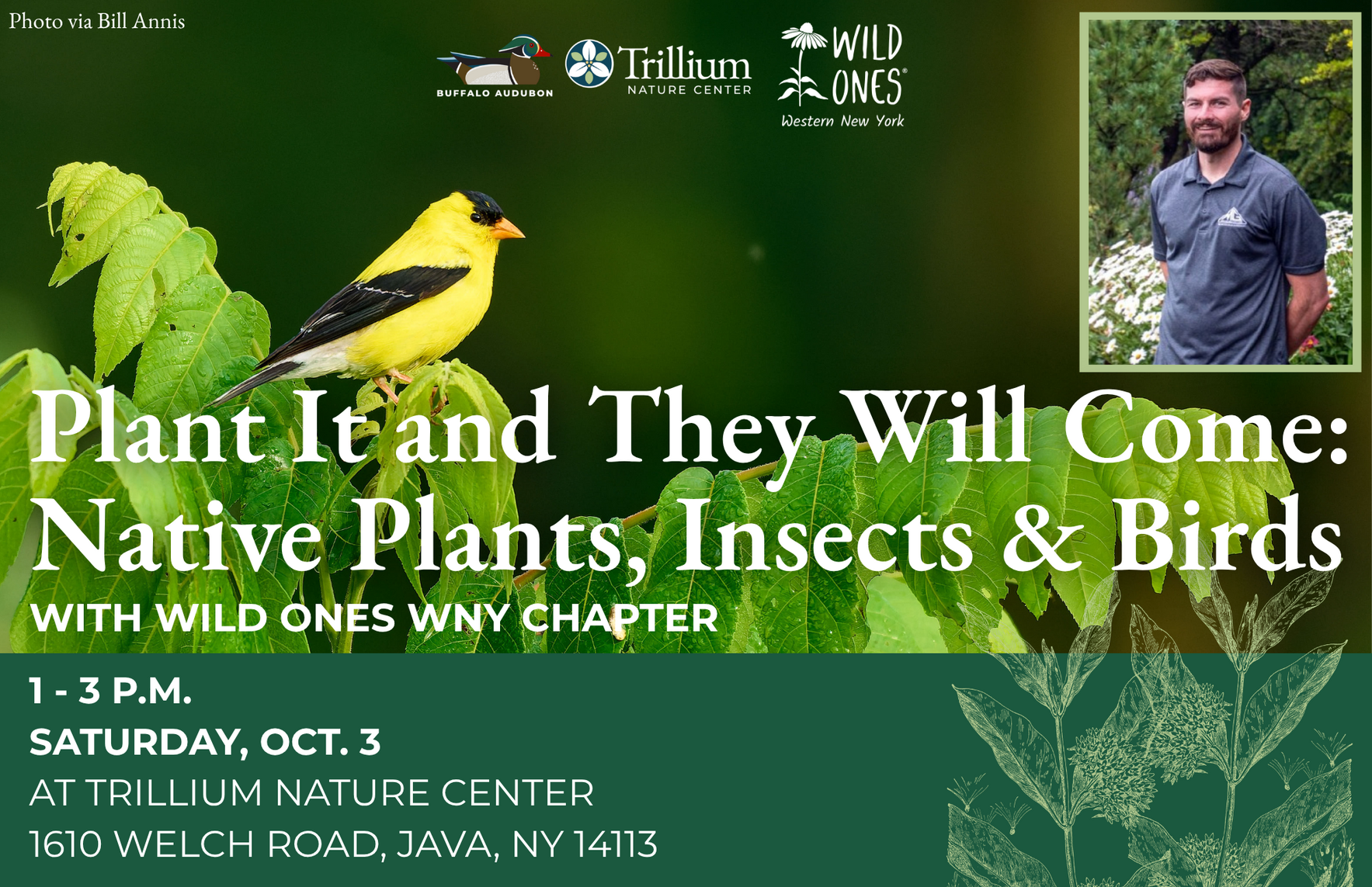 Photo via Bill Annis

BUFFALO AUDUBON

Trillium NATURE CENTER

WILD ONES® Western New York

Plant It and They Will Come: Native Plants, Insects & Birds

WITH WILD ONES WNY CHAPTER

1 - 3 P.M.

SATURDAY, OCT. 3

AT TRILLIUM NATURE CENTER

1610 WELCH ROAD, JAVA, NY 14113